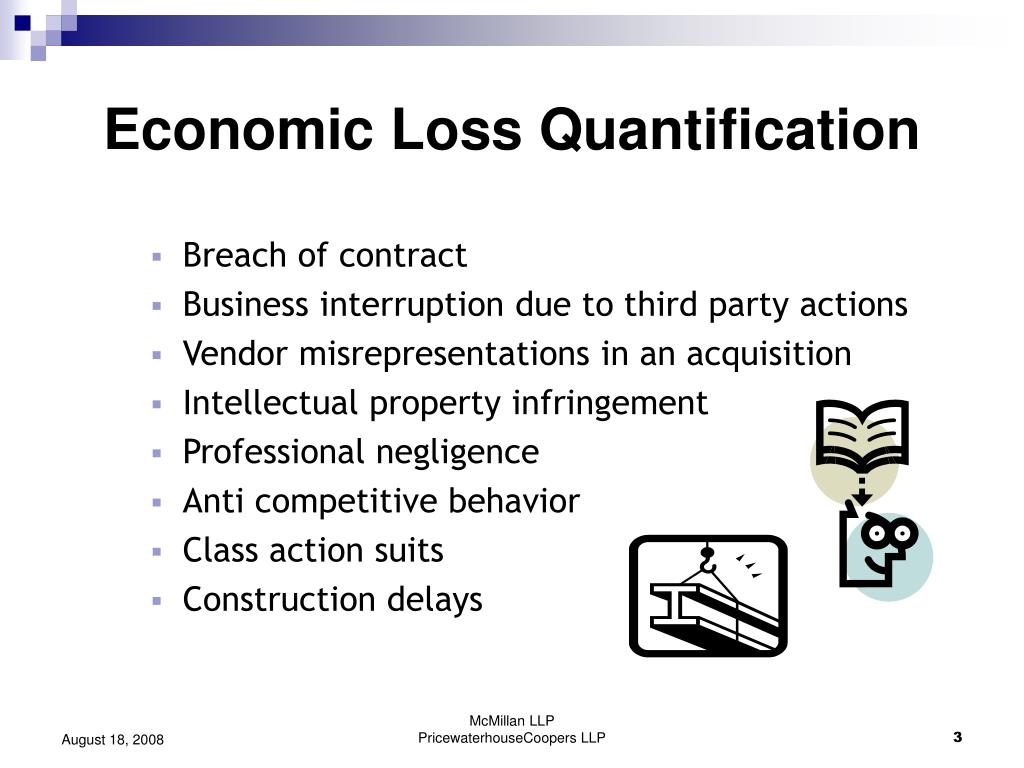 Economic Loss Quantification

- Breach of contract
- Business interruption due to third party actions
- Vendor misrepresentations in an acquisition
- Intellectual property infringement
- Professional negligence
- Anti competitive behavior
- Class action suits
- Construction delays

August 18, 2008

McMillan LLP
PricewaterhouseCoopers LLP

3